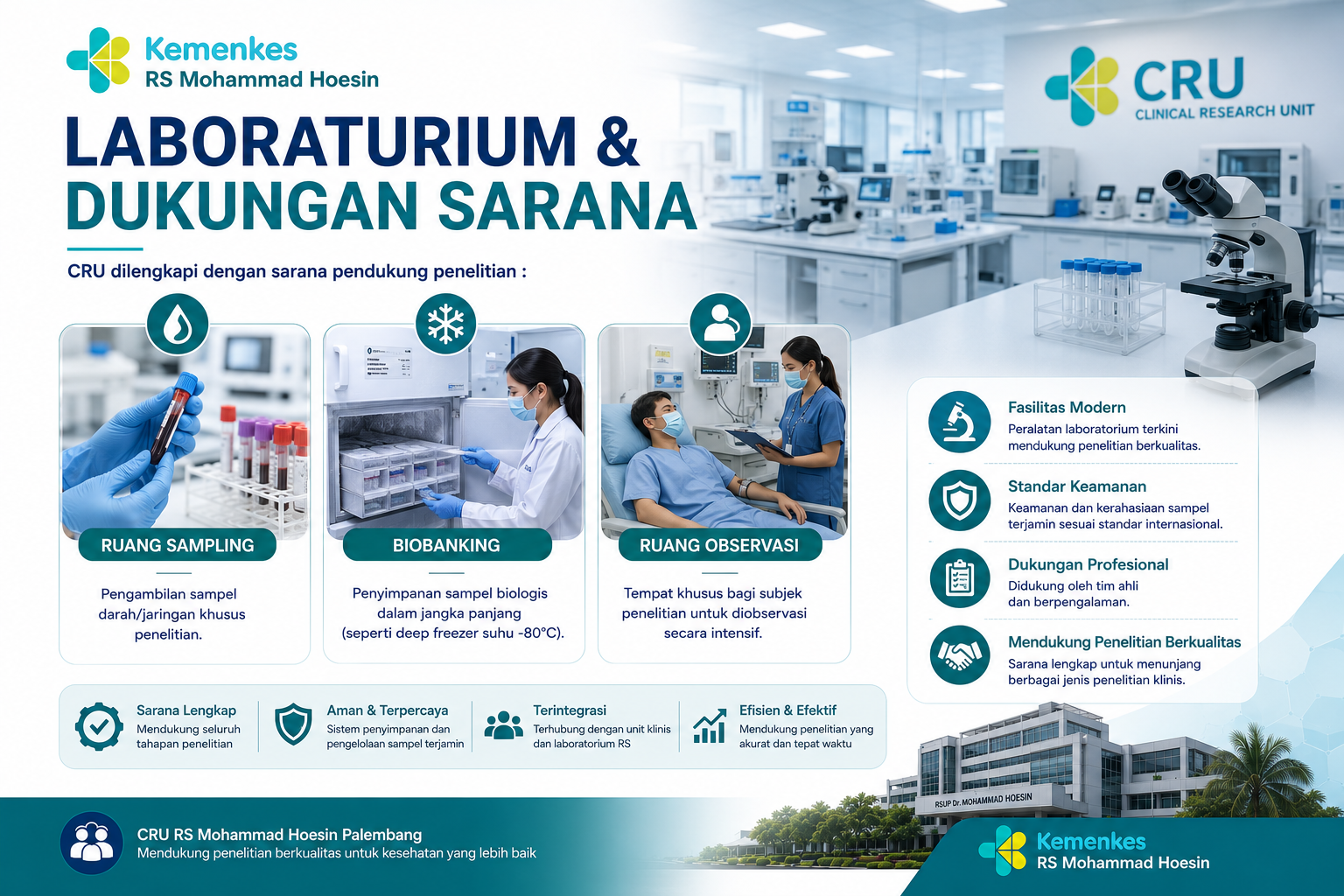 Kemenkes
RS Mohammad Hoesin

CRU
CLINICAL RESEARCH UNIT

LABORATURIUM & DUKUNGAN SARANA

CRU dilengkapi dengan sarana pendukung penelitian :

RUANG SAMPLING

Pengambilan sampel darah/jaringan khusus penelitian.

BIOBANKING

Penyimpanan sampel biologis dalam jangka panjang (seperti deep freezer suhu -80°C).

RUANG OBSERVASI

Tempat khusus bagi subjek penelitian untuk diobservasi secara intensif.

Fasilitas Modern
Peralatan laboratorium terkini mendukung penelitian berkualitas.

Standar Keamanan
Keamanan dan kerahasiaan sampel terjamin sesuai standar internasional.

Dukungan Profesional
Didukung oleh tim ahli dan berpengalaman.

Mendukung Penelitian Berkualitas
Sarana lengkap untuk menunjang berbagai jenis penelitian klinis.

Sarana Lengkap
Mendukung seluruh tahapan penelitian

Aman & Terpercaya
Sistem penyimpanan dan pengelolaan sampel terjamin

Terintegrasi
Terhubung dengan unit klinis dan laboratorium RS

Efisien & Efektif
Mendukung penelitian yang akurat dan tepat waktu

RSUP Dr. MOHAMMAD HOESIN

CRU RS Mohammad Hoesin Palembang
Mendukung penelitian berkualitas untuk kesehatan yang lebih baik

Kemenkes
RS Mohammad Hoesin